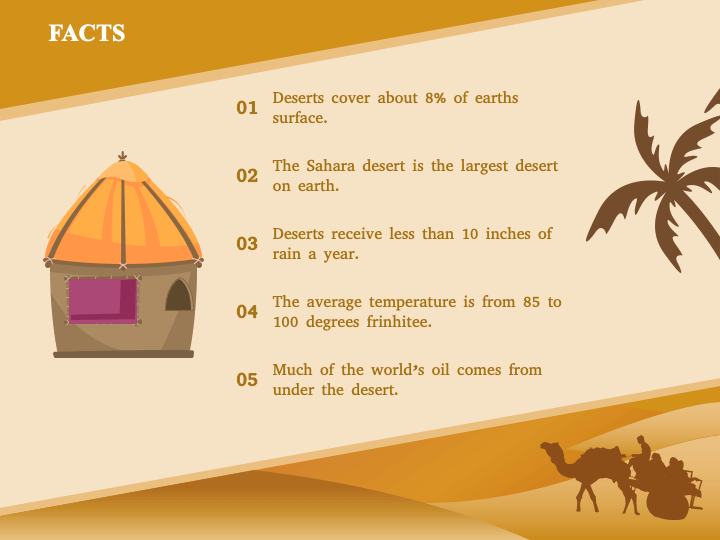 FACTS

01 Deserts cover about 8% of earths surface.

02 The Sahara desert is the largest desert on earth.

03 Deserts receive less than 10 inches of rain a year.

04 The average temperature is from 85 to 100 degrees frinhitee.

05 Much of the world's oil comes from under the desert.